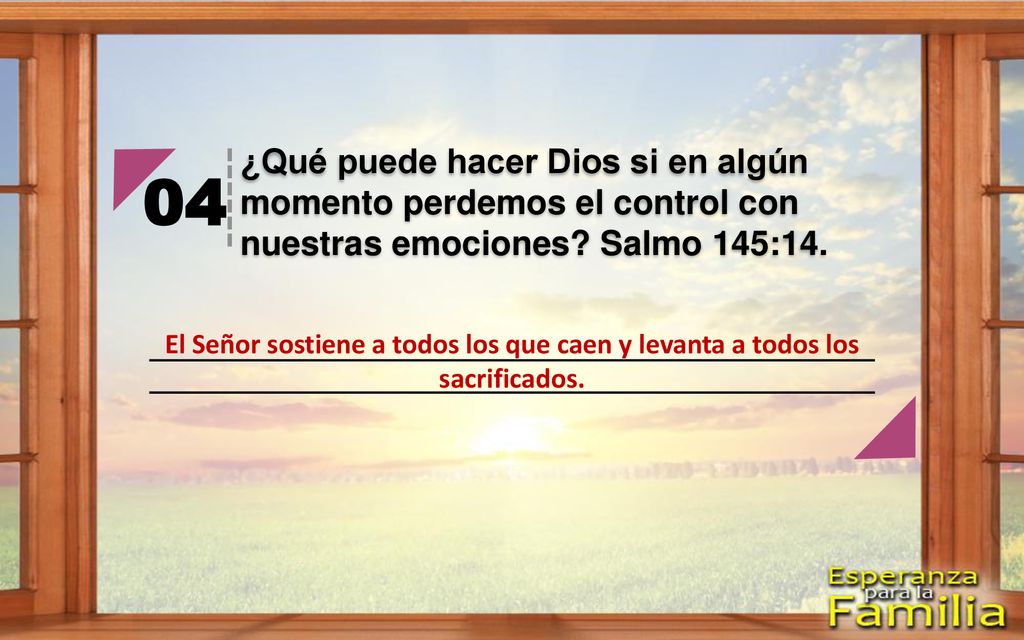 04

¿Qué puede hacer Dios si en algún momento perdemos el control con nuestras emociones? Salmo 145:14.

El Señor sostiene a todos los que caen y levanta a todos los sacrificados.

Esperanza para la Familia